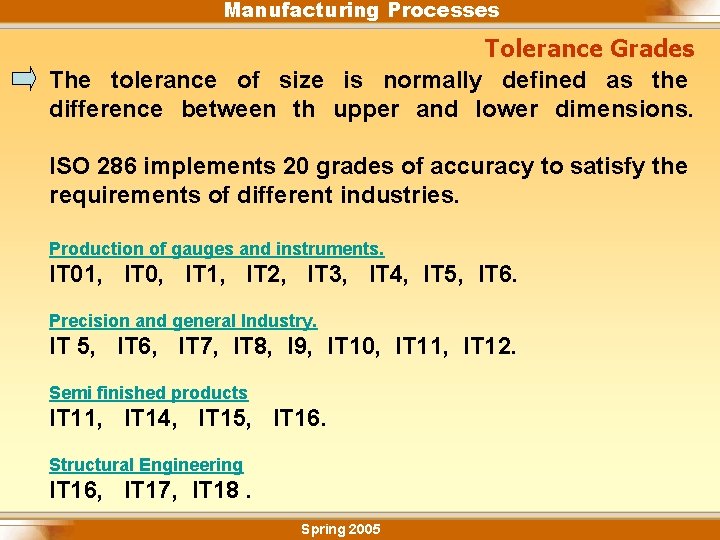 Manufacturing Processes

Tolerance Grades

The tolerance of size is normally defined as the difference between th upper and lower dimensions.

ISO 286 implements 20 grades of accuracy to satisfy the requirements of different industries.

Production of gauges and instruments.
IT01, IT0, IT1, IT2, IT3, IT4, IT5, IT6.

Precision and general Industry.
IT 5, IT6, IT7, IT8, I9, IT10, IT11, IT12.

Semi finished products
IT11, IT14, IT15, IT16.

Structural Engineering
IT16, IT17, IT18 .

Spring 2005